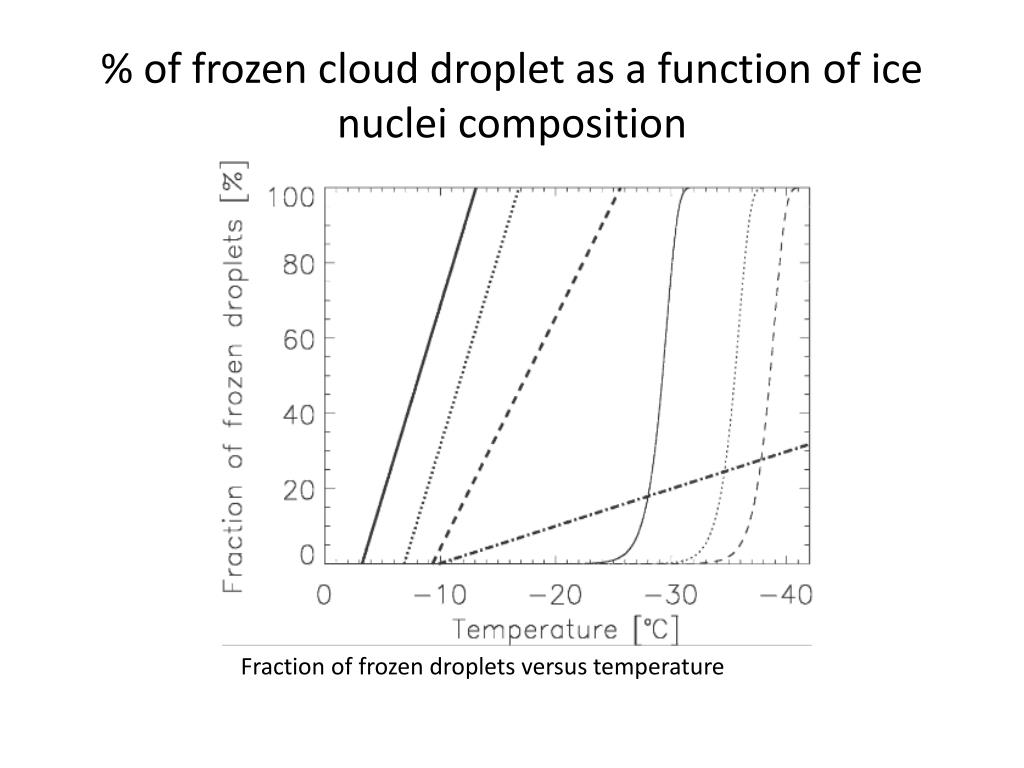 % of frozen cloud droplet as a function of ice nuclei composition

Fraction of frozen droplets [%]

100
80
60
40
20
0

0 −10 −20 −30 −40

Temperature [°C]

Fraction of frozen droplets versus temperature